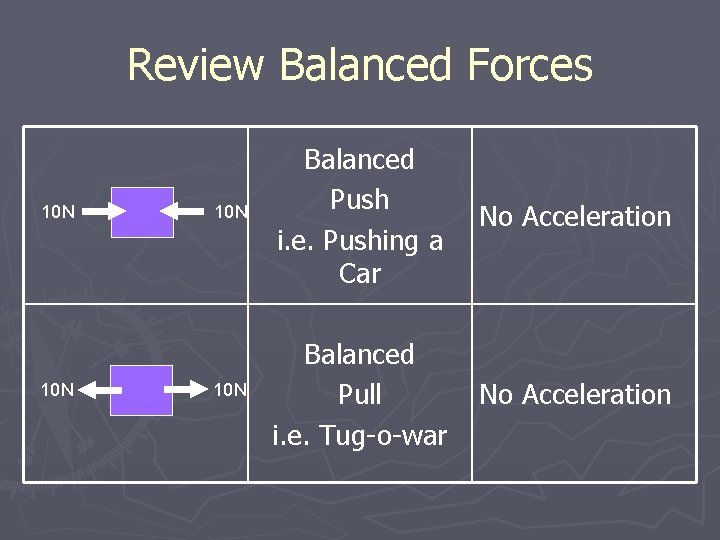 Review Balanced Forces

| 10N 10N | Balanced Push i.e. Pushing a Car | No Acceleration |
|---|---|---|
| 10N 10N | Balanced Pull i.e. Tug-o-war | No Acceleration |